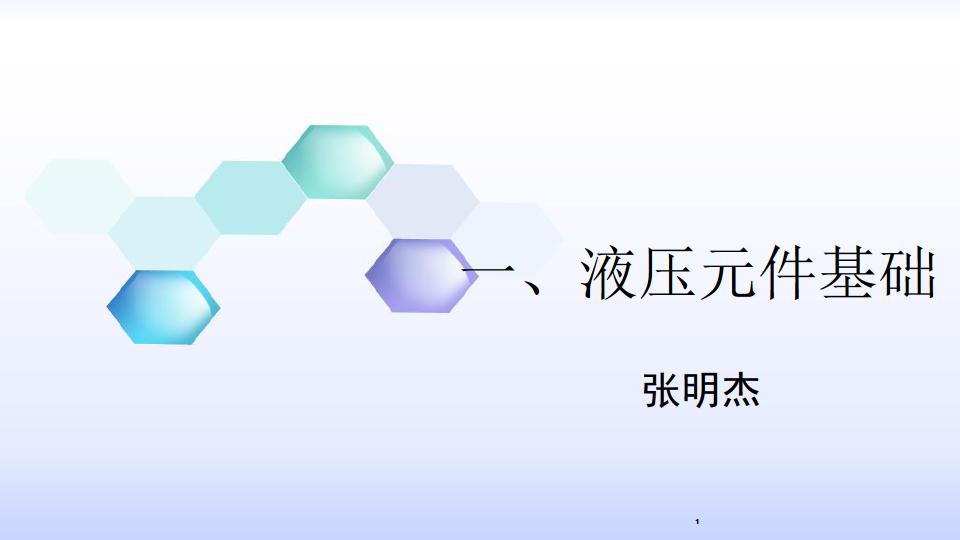 一、液压元件基础

张明杰

1